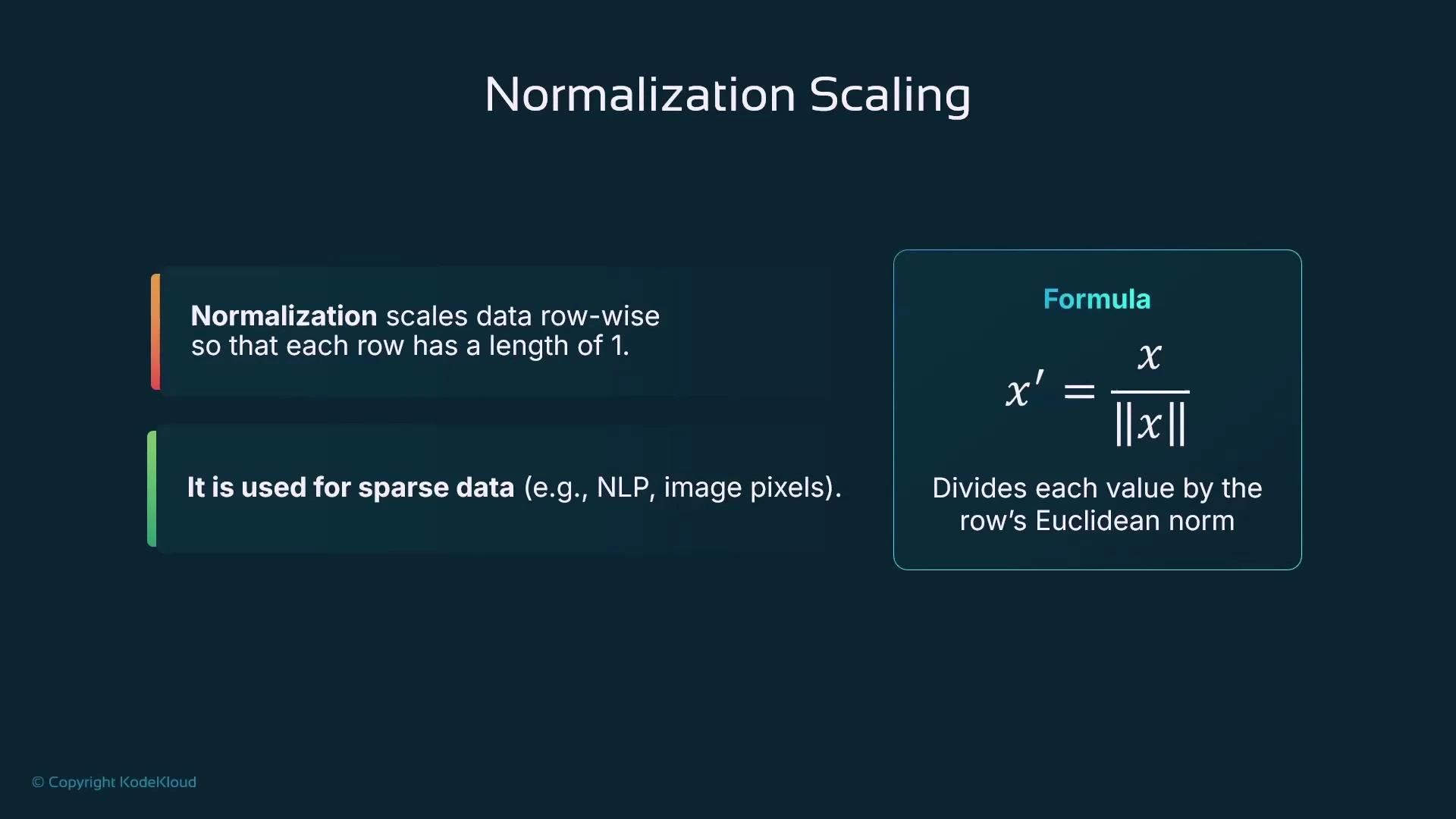 Normalization Scaling

Normalization scales data row-wise so that each row has a length of 1.

It is used for sparse data (e.g., NLP, image pixels).

Formula

$x' = \frac{x}{\|x\|}$

Divides each value by the row's Euclidean norm

© Copyright KodeKloud